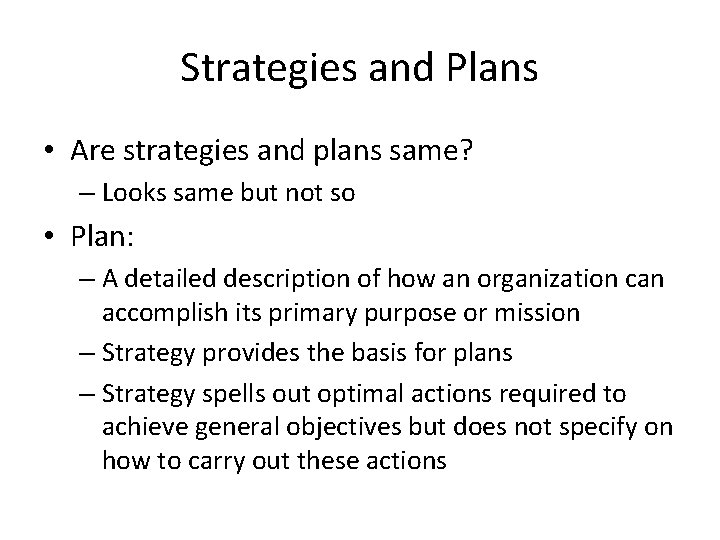 Strategies and Plans

• Are strategies and plans same?
– Looks same but not so

• Plan:
– A detailed description of how an organization can accomplish its primary purpose or mission
– Strategy provides the basis for plans
– Strategy spells out optimal actions required to achieve general objectives but does not specify on how to carry out these actions